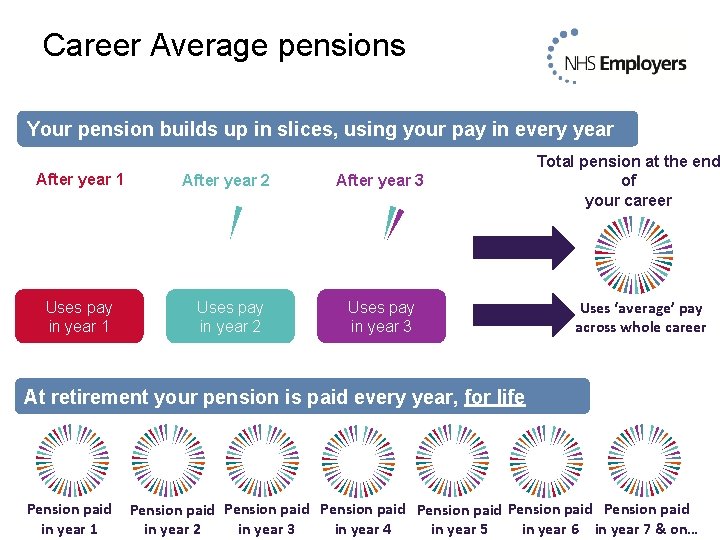 Career Average pensions

NHS Employers

Your pension builds up in slices, using your pay in every year

After year 1

After year 2

After year 3

Total pension at the end of your career

Uses pay in year 1

Uses pay in year 2

Uses pay in year 3

Uses 'average' pay across whole career

At retirement your pension is paid every year, for life

Pension paid in year 1

Pension paid in year 2

Pension paid in year 3

Pension paid in year 4

Pension paid in year 5

Pension paid in year 6

Pension paid in year 7 & on...